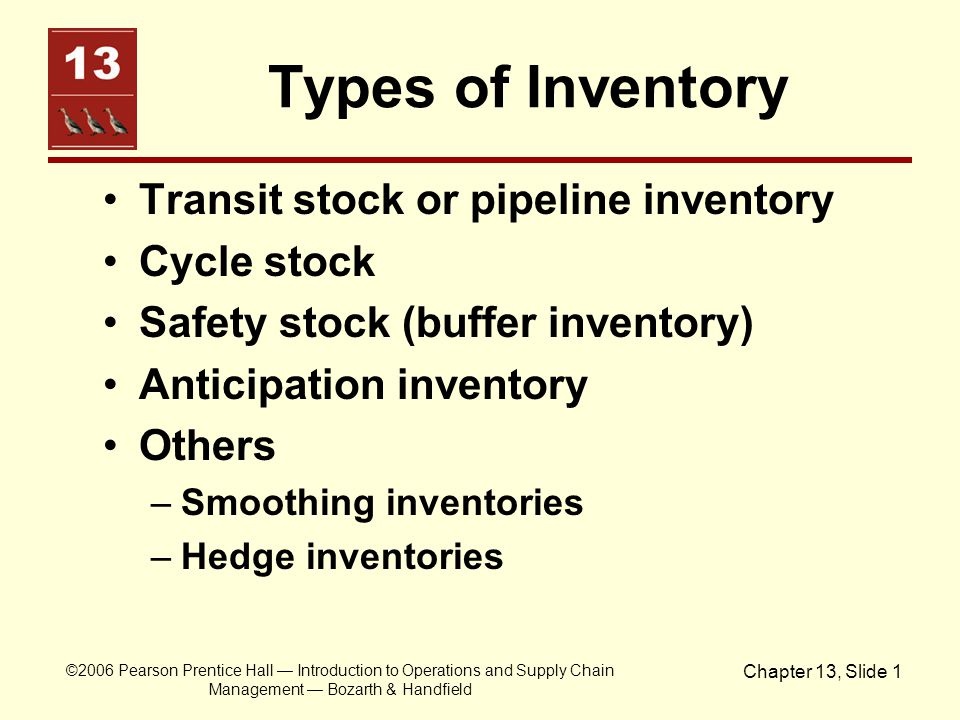 13

Types of Inventory

• Transit stock or pipeline inventory
• Cycle stock
• Safety stock (buffer inventory)
• Anticipation inventory
• Others
– Smoothing inventories
– Hedge inventories

©2006 Pearson Prentice Hall — Introduction to Operations and Supply Chain Management — Bozarth & Handfield

Chapter 13, Slide 1